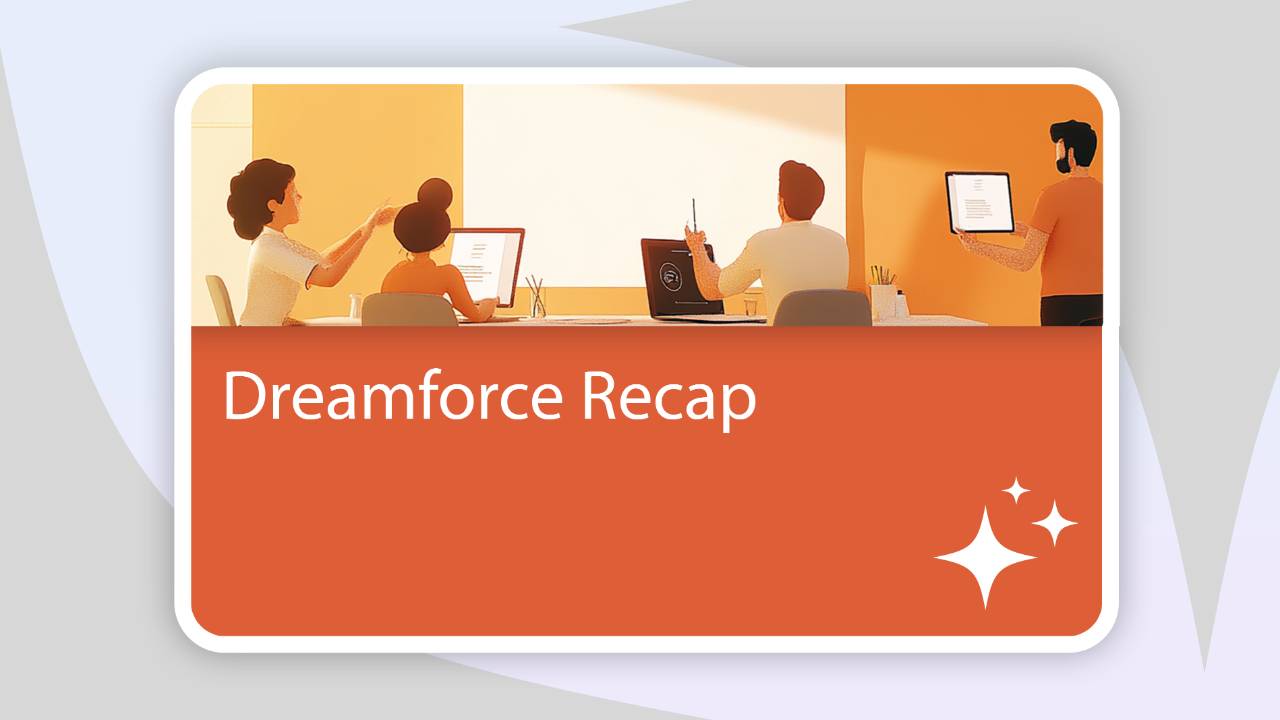 Dreamforce Recap